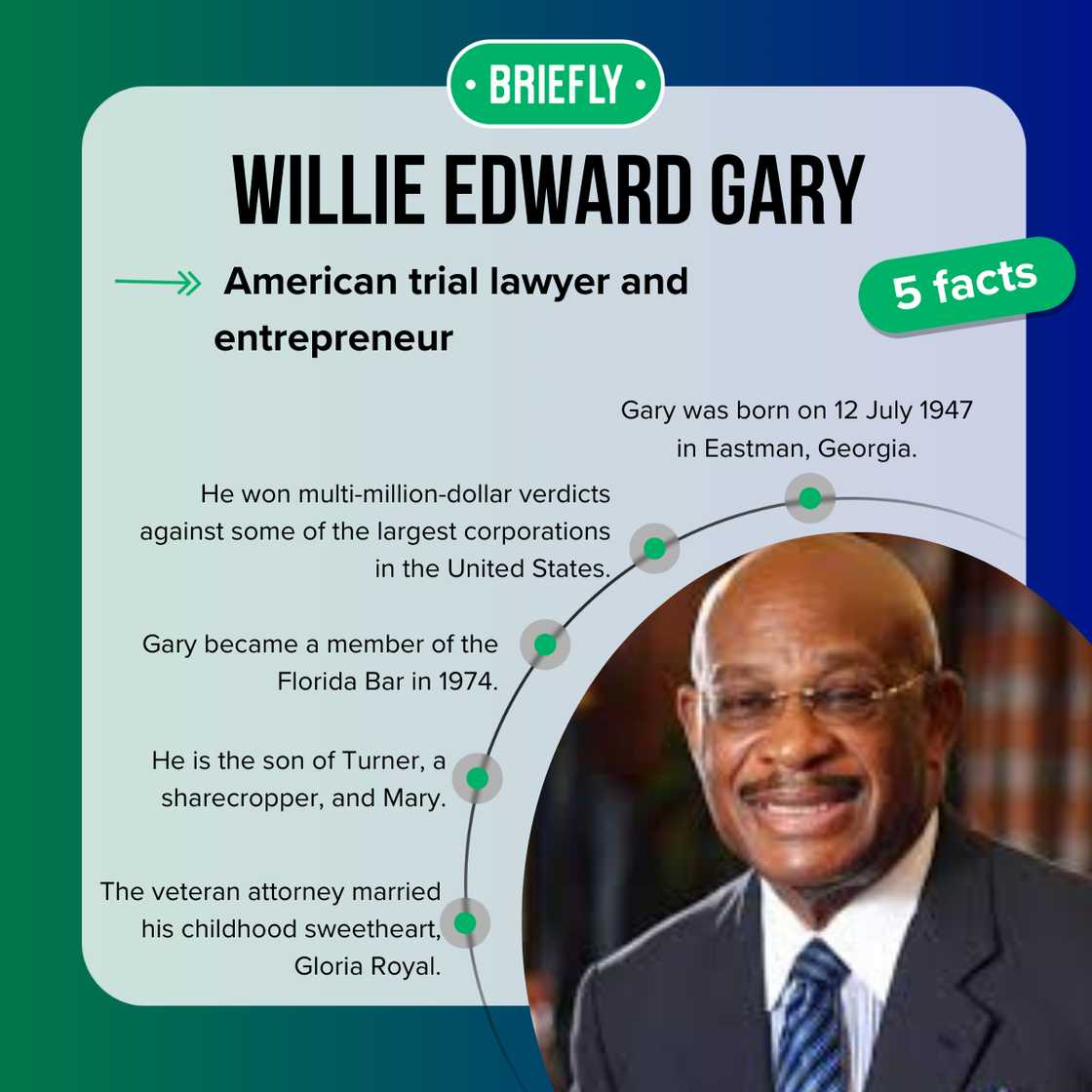 • BRIEFLY •

WILLIE EDWARD GARY

American trial lawyer and entrepreneur

5 facts

Gary was born on 12 July 1947 in Eastman, Georgia.

He won multi-million-dollar verdicts against some of the largest corporations in the United States.

Gary became a member of the Florida Bar in 1974.

He is the son of Turner, a sharecropper, and Mary.

The veteran attorney married his childhood sweetheart, Gloria Royal.